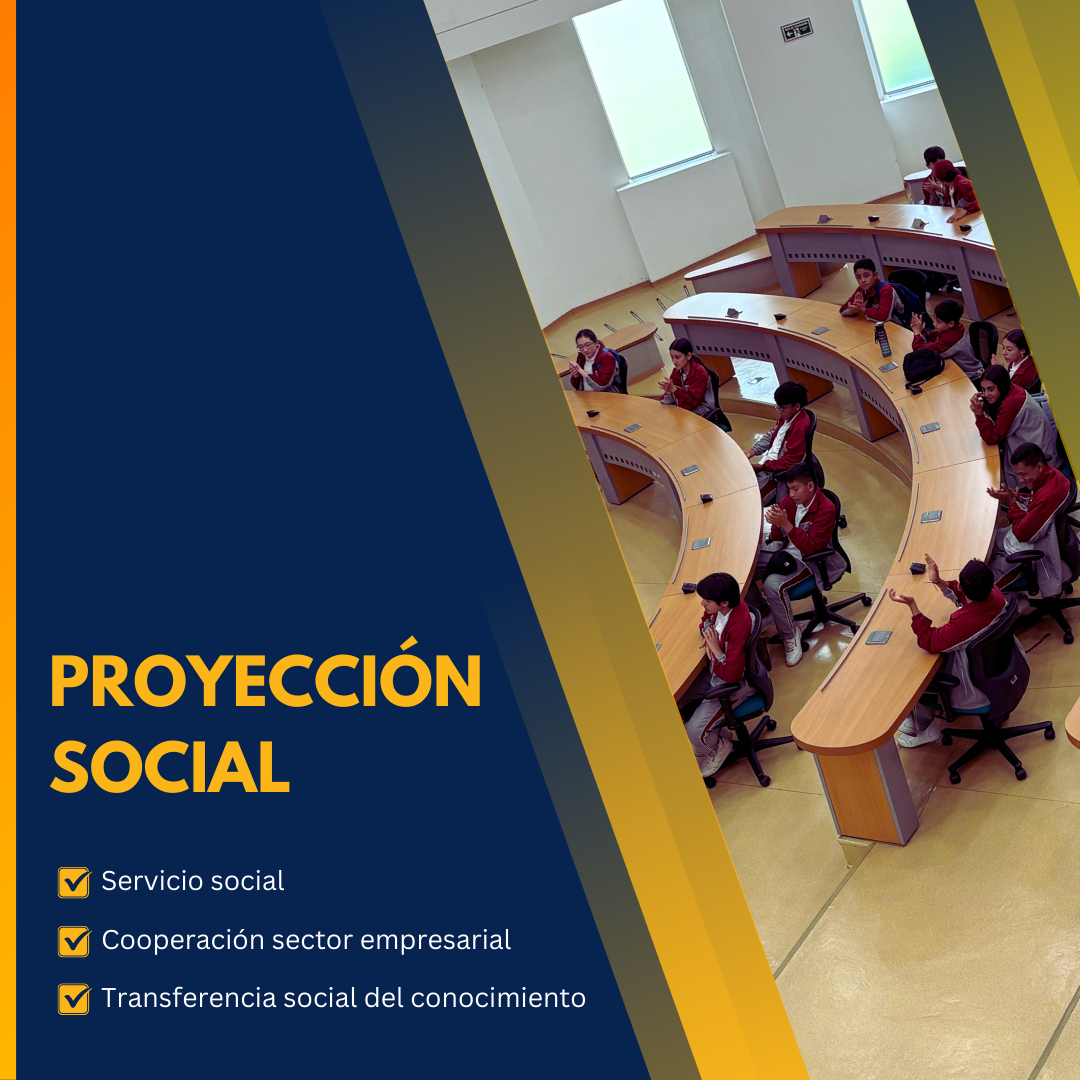 PROYECCIÓN SOCIAL

Servicio social

Cooperación sector empresarial

Transferencia social del conocimiento